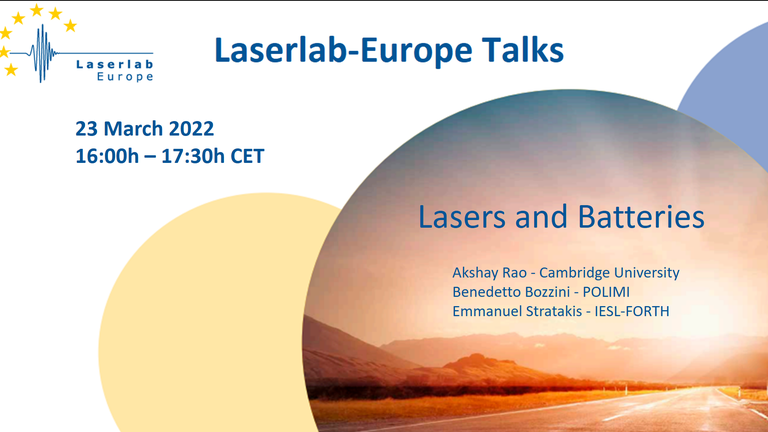 Laserlab
Europe

Laserlab-Europe Talks

23 March 2022
16:00h – 17:30h CET

Lasers and Batteries

Akshay Rao - Cambridge University
Benedetto Bozzini - POLIMI
Emmanuel Stratakis - IESL-FORTH